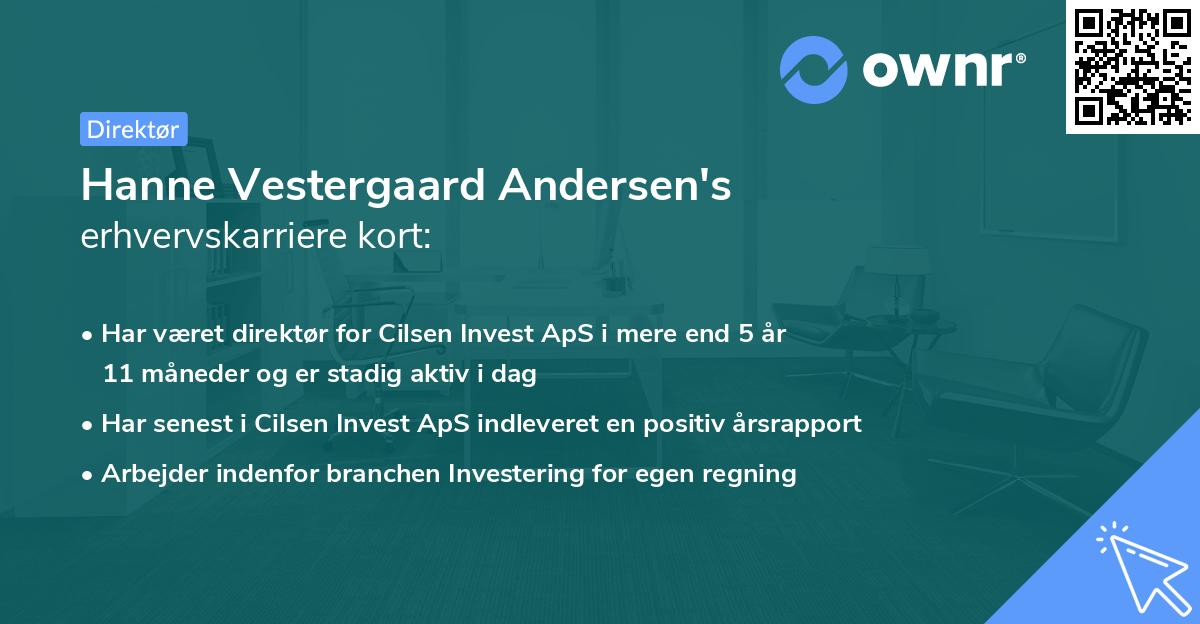 ownr®

Direktør

Hanne Vestergaard Andersen's
erhvervskarriere kort:

• Har været direktør for Cilsen Invest ApS i mere end 5 år 11 måneder og er stadig aktiv i dag
• Har senest i Cilsen Invest ApS indleveret en positiv årsrapport
• Arbejder indenfor branchen Investering for egen regning